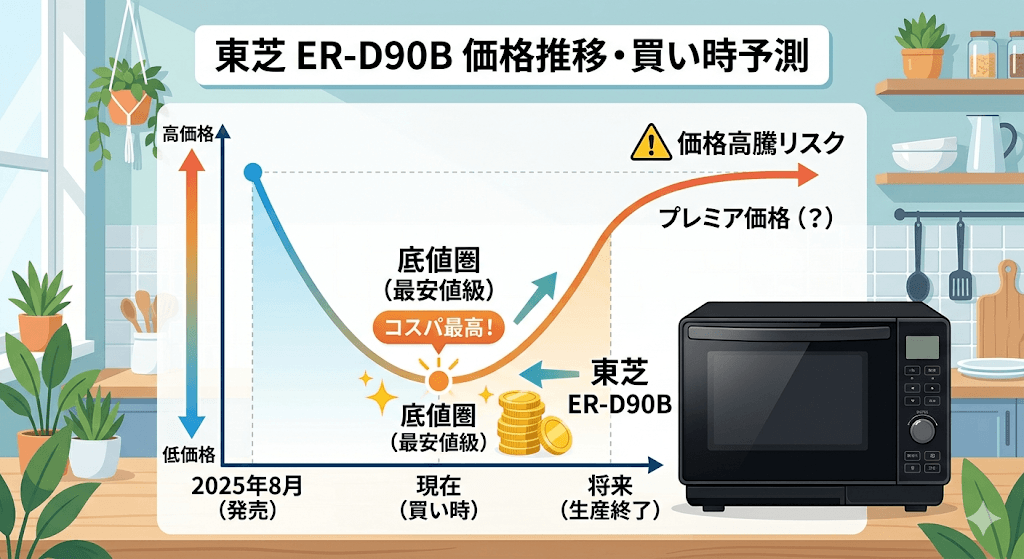 東芝 ER-D90B 価格推移・買い時予測

高価格

低価格

価格高騰リスク

プレミア価格（?）

底値圏
（最安値級）

コスパ最高！

底値圏
（最安値級）

東芝
ER-D90B

2025年8月
（発売）

現在
（買い時）

将来
（生産終了）